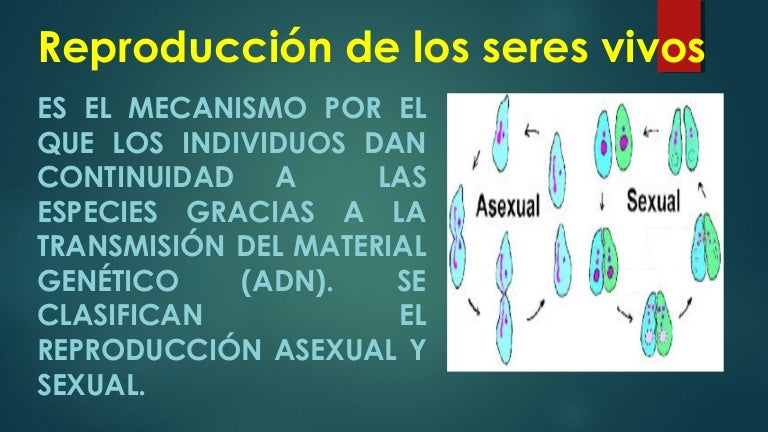 Reproducción de los seres vivos

ES EL MECANISMO POR EL QUE LOS INDIVIDUOS DAN CONTINUIDAD A LAS ESPECIES GRACIAS A LA TRANSMISIÓN DEL MATERIAL GENÉTICO (ADN). SE CLASIFICAN EL REPRODUCCIÓN ASEXUAL Y SEXUAL.

Asexual

Sexual